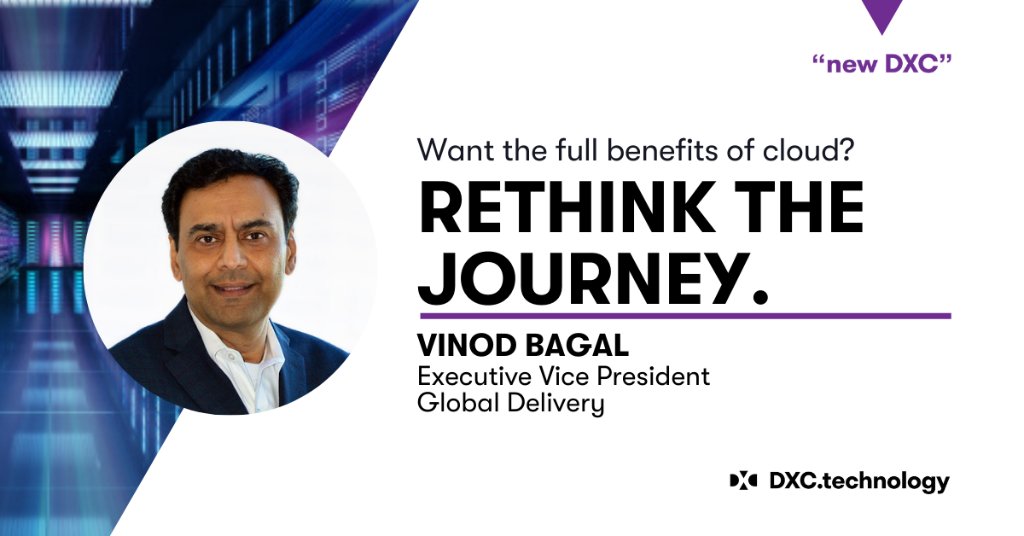 “new DXC”

Want the full benefits of cloud?

RETHINK THE JOURNEY.

VINOD BAGAL
Executive Vice President
Global Delivery

DXC.technology